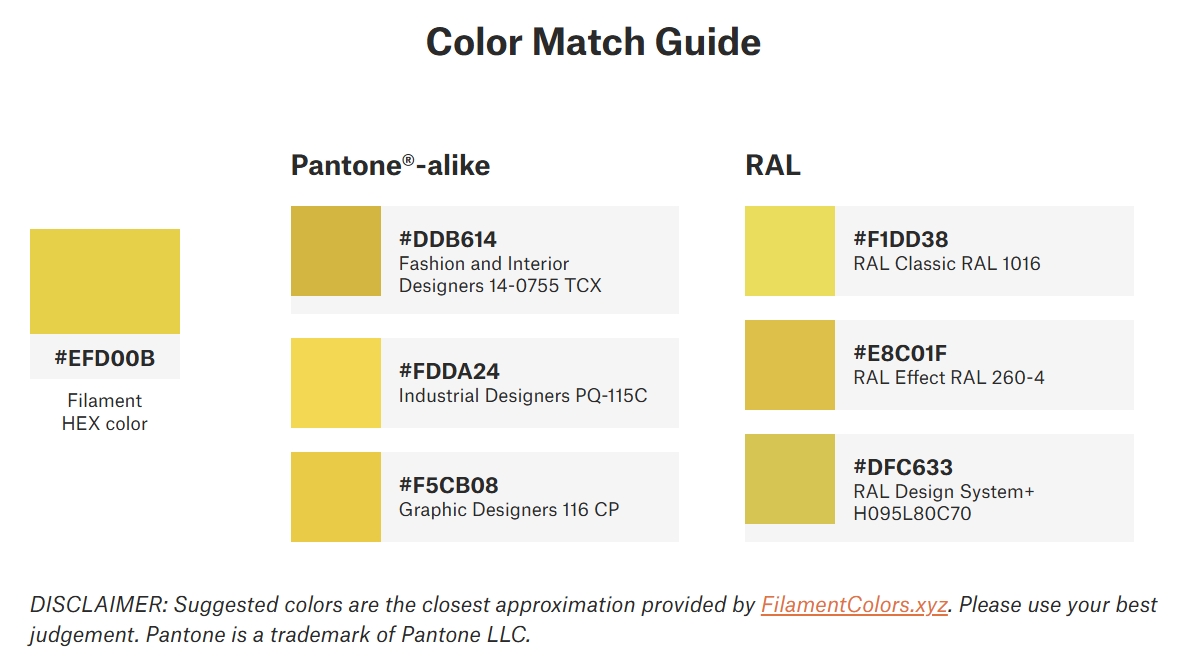 Color Match Guide

#EFD00B

Filament HEX color

Pantone®-alike

#DDB614
Fashion and Interior Designers 14-0755 TCX

#FDDA24
Industrial Designers PQ-115C

#F5CB08
Graphic Designers 116 CP

RAL

#F1DD38
RAL Classic RAL 1016

#E8C01F
RAL Effect RAL 260-4

#DFC633
RAL Design System+ H095L80C70

DISCLAIMER: Suggested colors are the closest approximation provided by FilamentColors.xyz. Please use your best judgement. Pantone is a trademark of Pantone LLC.